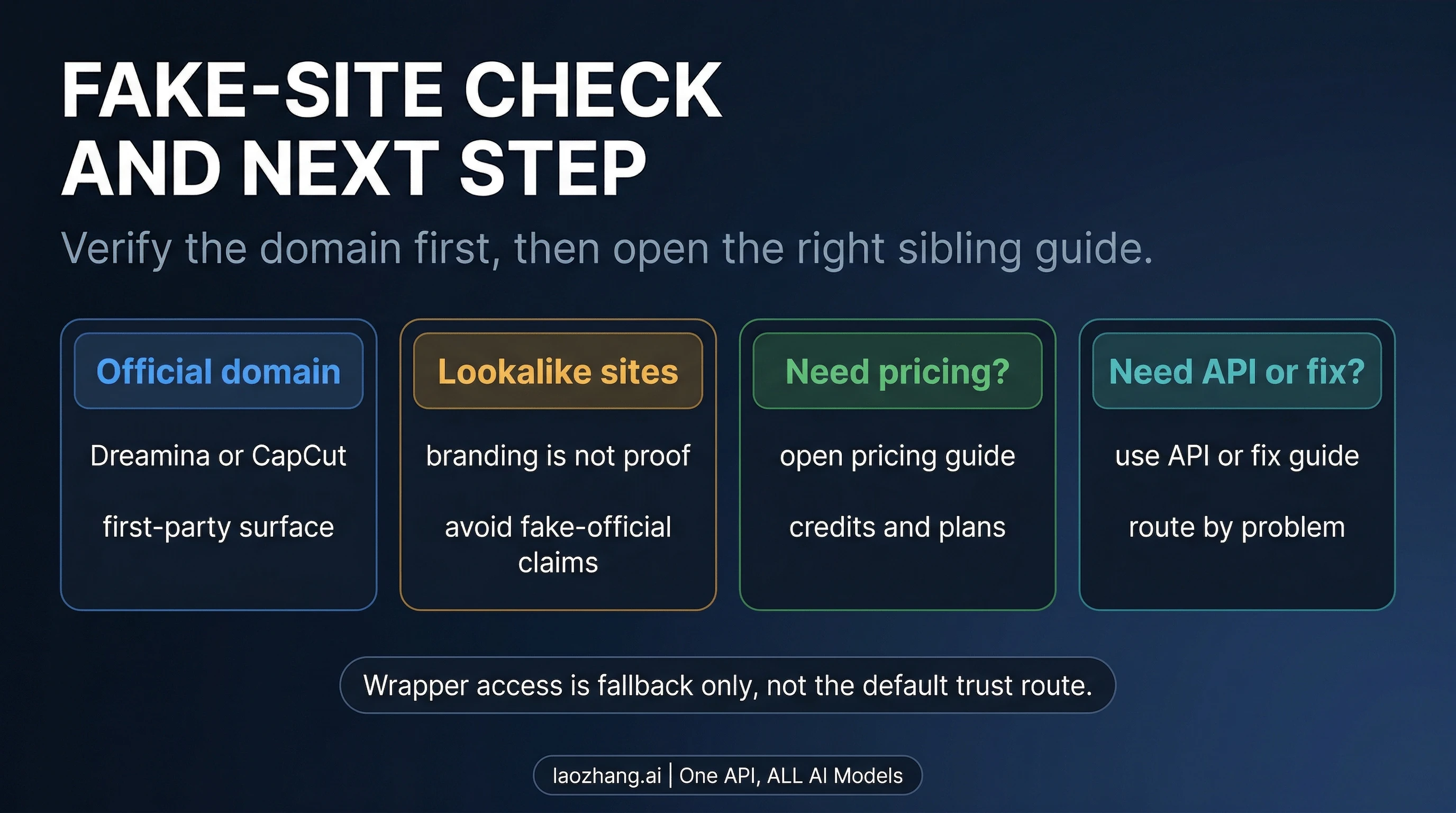 FAKE-SITE CHECK AND NEXT STEP

Verify the domain first, then open the right sibling guide.

Official domain

Dreamina or CapCut

first-party surface

Lookalike sites

branding is not proof

avoid fake-official claims

Need pricing?

open pricing guide

credits and plans

Need API or fix?

use API or fix guide

route by problem

Wrapper access is fallback only, not the default trust route.

laozhang.ai | One API, ALL AI Models